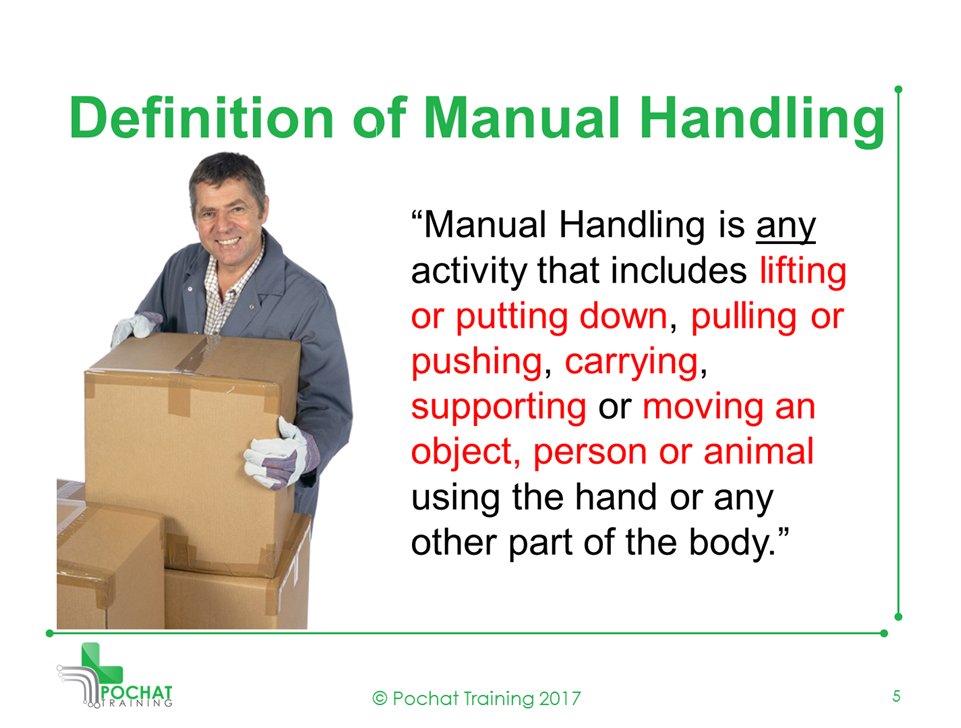 Definition of Manual Handling

“Manual Handling is any activity that includes lifting or putting down, pulling or pushing, carrying, supporting or moving an object, person or animal using the hand or any other part of the body.”

POCHAT TRAINING

© Pochat Training 2017

5